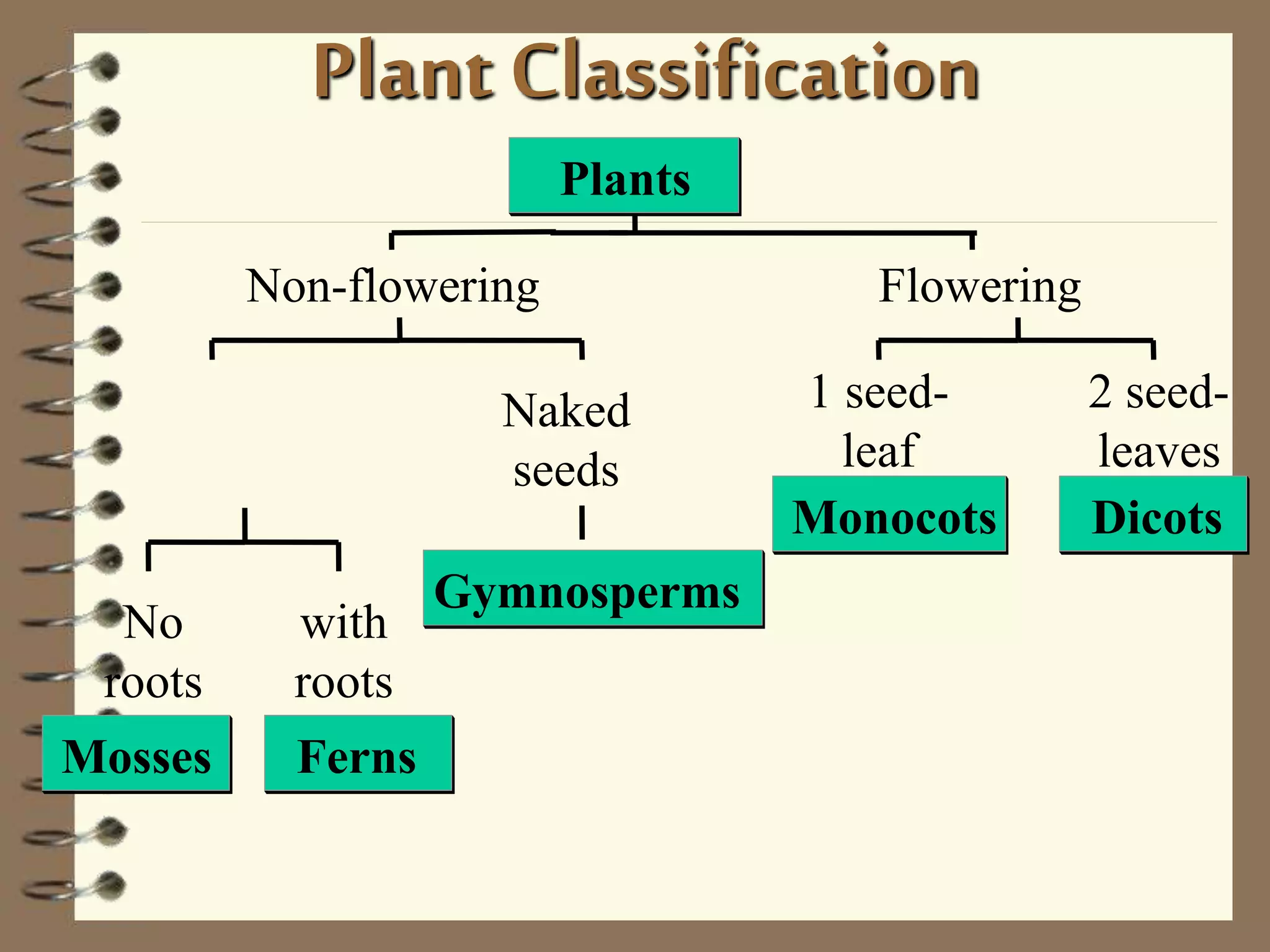 Plant Classification

Plants

Non-flowering

Flowering

Naked seeds

1 seed-leaf

2 seed-leaves

Monocots

Dicots

Gymnosperms

No roots

with roots

Mosses

Ferns